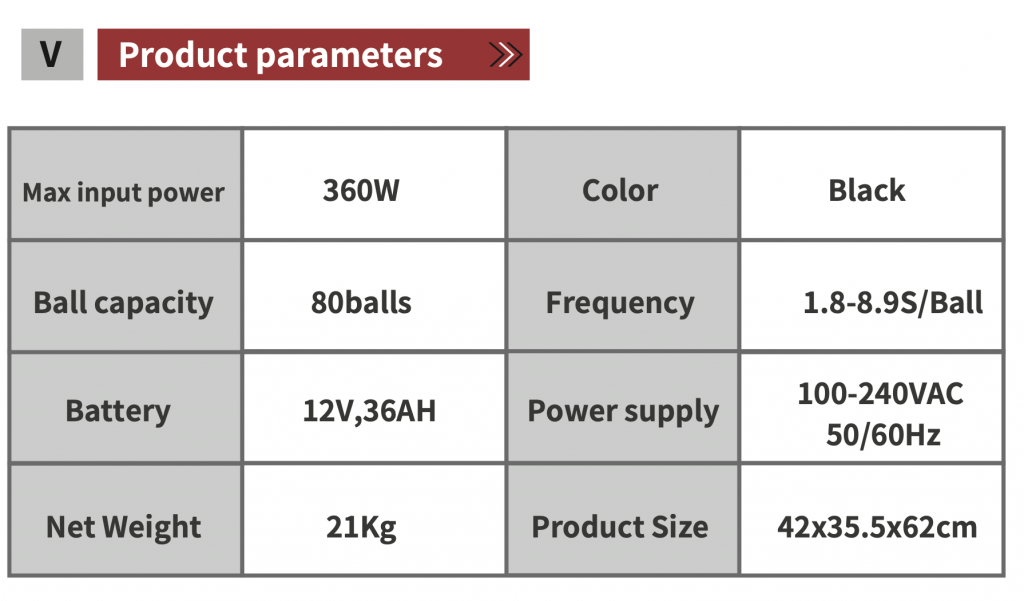 V Product parameters

| Max input power | 360W | Color | Black |
|---|---|---|---|
| Ball capacity | 80balls | Frequency | 1.8-8.9S/Ball |
| Battery | 12V,36AH | Power supply | 100-240VAC 50/60Hz |
| Net Weight | 21Kg | Product Size | 42x35.5x62cm |